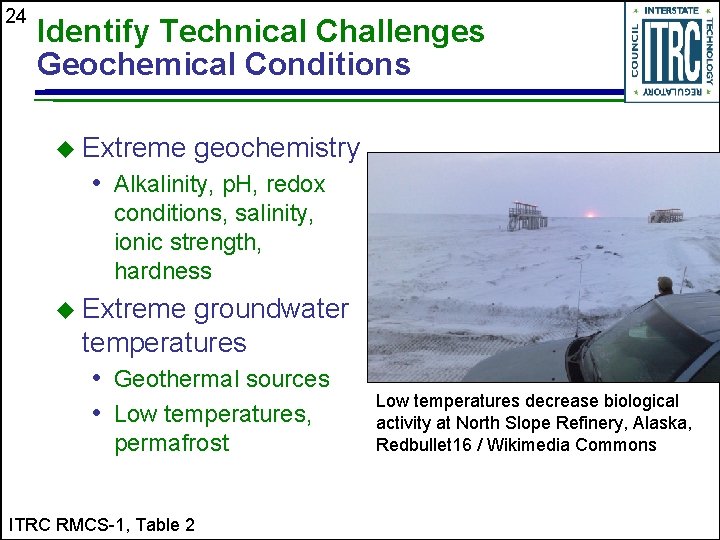 24

Identify Technical Challenges
Geochemical Conditions

INTERSTATE TECHNOLOGY REGULATORY COUNCIL
ITRC

◆ Extreme geochemistry
• Alkalinity, pH, redox conditions, salinity, ionic strength, hardness

◆ Extreme groundwater temperatures
• Geothermal sources
• Low temperatures, permafrost

Low temperatures decrease biological activity at North Slope Refinery, Alaska, Redbullet16 / Wikimedia Commons

ITRC RMCS-1, Table 2